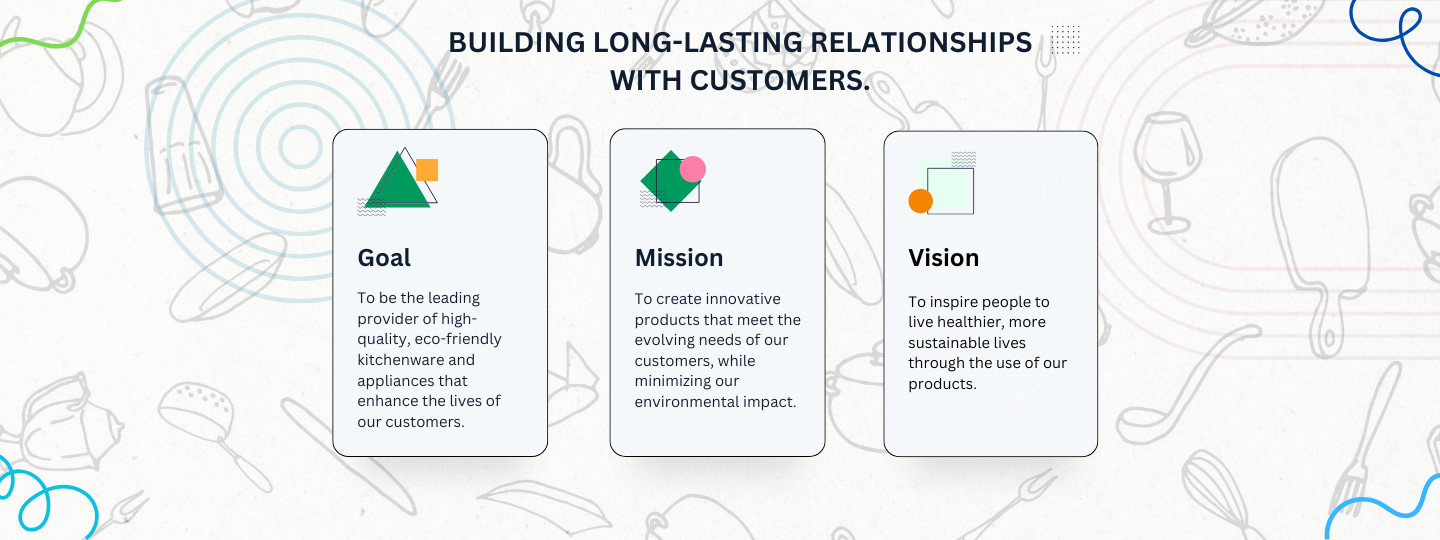 BUILDING LONG-LASTING RELATIONSHIPS WITH CUSTOMERS.

Goal

To be the leading provider of high-quality, eco-friendly kitchenware and appliances that enhance the lives of our customers.

Mission

To create innovative products that meet the evolving needs of our customers, while minimizing our environmental impact.

Vision

To inspire people to live healthier, more sustainable lives through the use of our products.